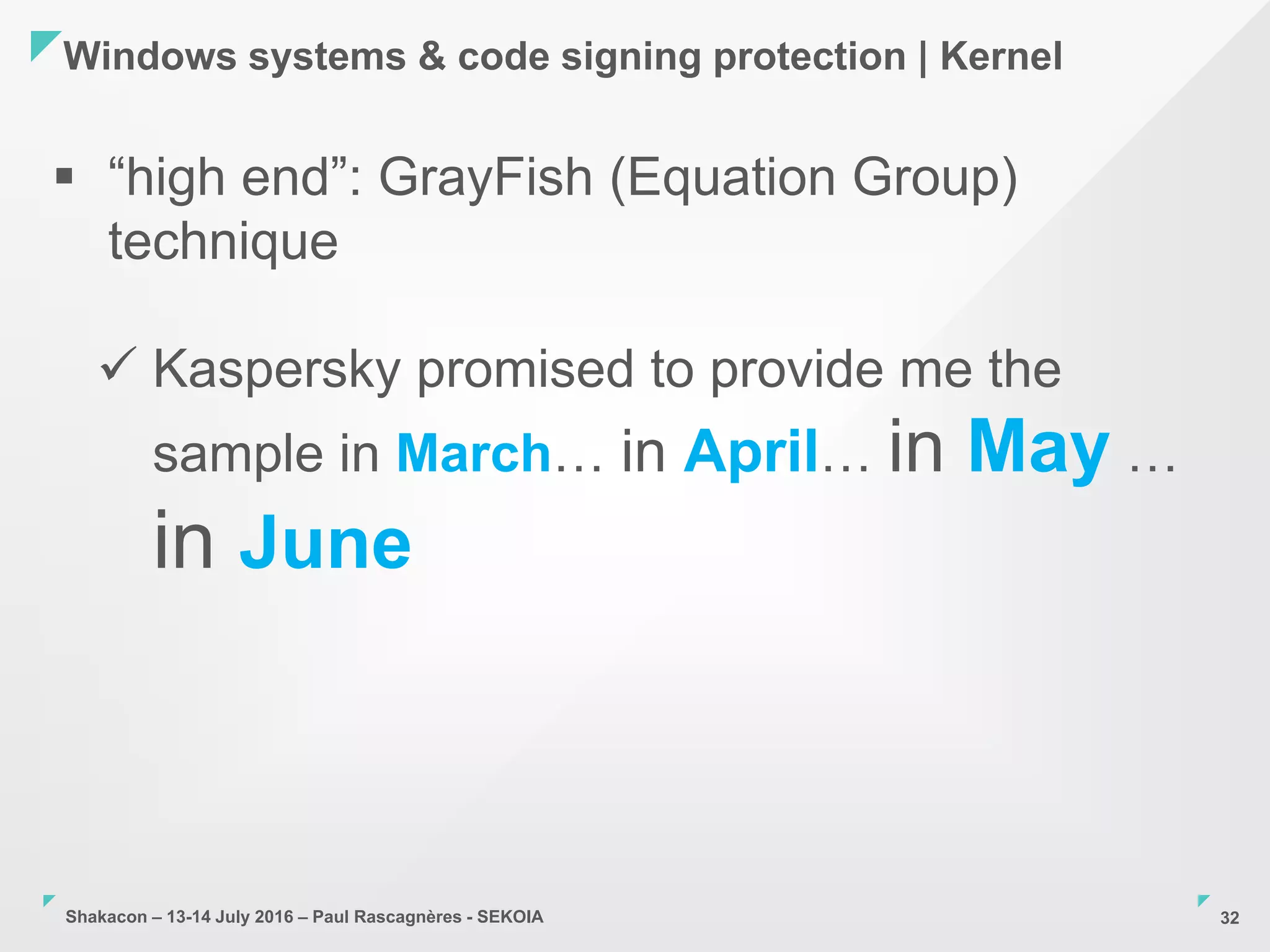 Windows systems & code signing protection | Kernel

▪ “high end”: GrayFish (Equation Group) technique

✓ Kaspersky promised to provide me the sample in March… in April… in May … in June

Shakacon – 13-14 July 2016 – Paul Rascagnères - SEKOIA

32